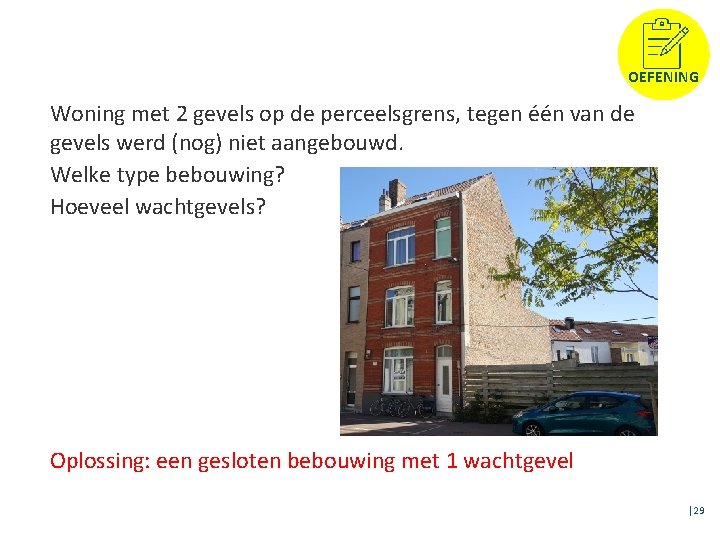 OEFENING

Woning met 2 gevels op de perceelsgrens, tegen één van de gevels werd (nog) niet aangebouwd.
Welke type bebouwing?
Hoeveel wachtgevels?

Oplossing: een gesloten bebouwing met 1 wachtgevel

|29